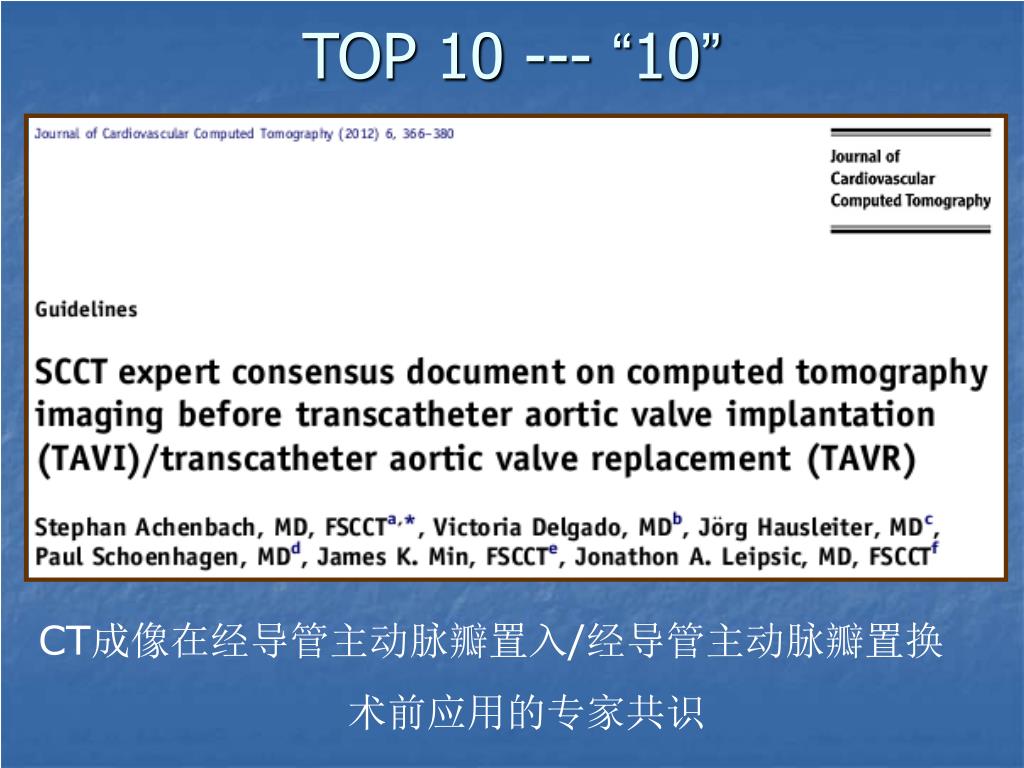 TOP 10 --- “10”

Journal of Cardiovascular Computed Tomography (2012) 6, 366–380

Journal of Cardiovascular Computed Tomography

Guidelines

SCCT expert consensus document on computed tomography imaging before transcatheter aortic valve implantation (TAVI)/transcatheter aortic valve replacement (TAVR)

Stephan Achenbach, MD, FSCCT$^{a,*}$, Victoria Delgado, MD$^{b}$, Jörg Hausleiter, MD$^{c}$, Paul Schoenhagen, MD$^{d}$, James K. Min, FSCCT$^{e}$, Jonathon A. Leipsic, MD, FSCCT$^{f}$

CT成像在经导管主动脉瓣置入/经导管主动脉瓣置换术前应用的专家共识